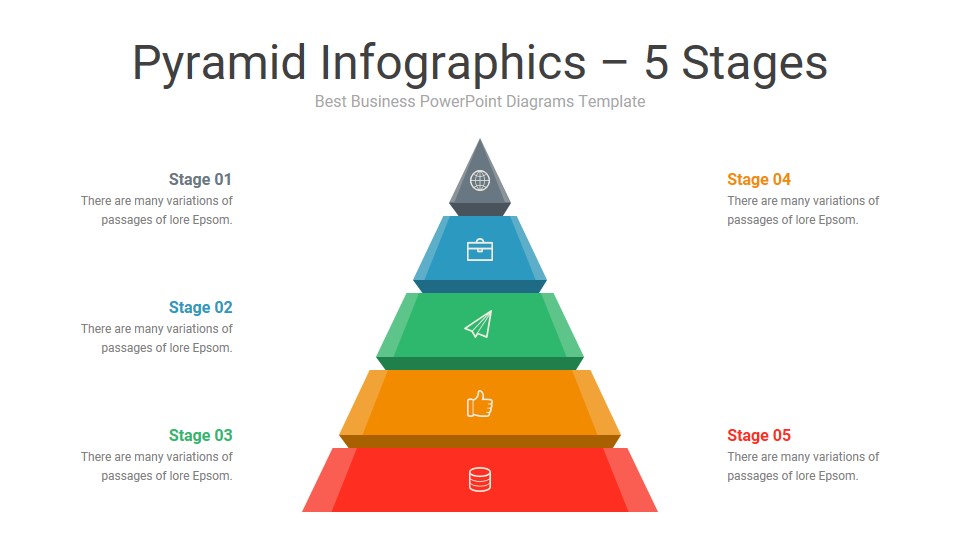 Pyramid Infographics – 5 Stages

Best Business PowerPoint Diagrams Template

Stage 01

There are many variations of passages of lore Epsom.

Stage 02

There are many variations of passages of lore Epsom.

Stage 03

There are many variations of passages of lore Epsom.

Stage 04

There are many variations of passages of lore Epsom.

Stage 05

There are many variations of passages of lore Epsom.